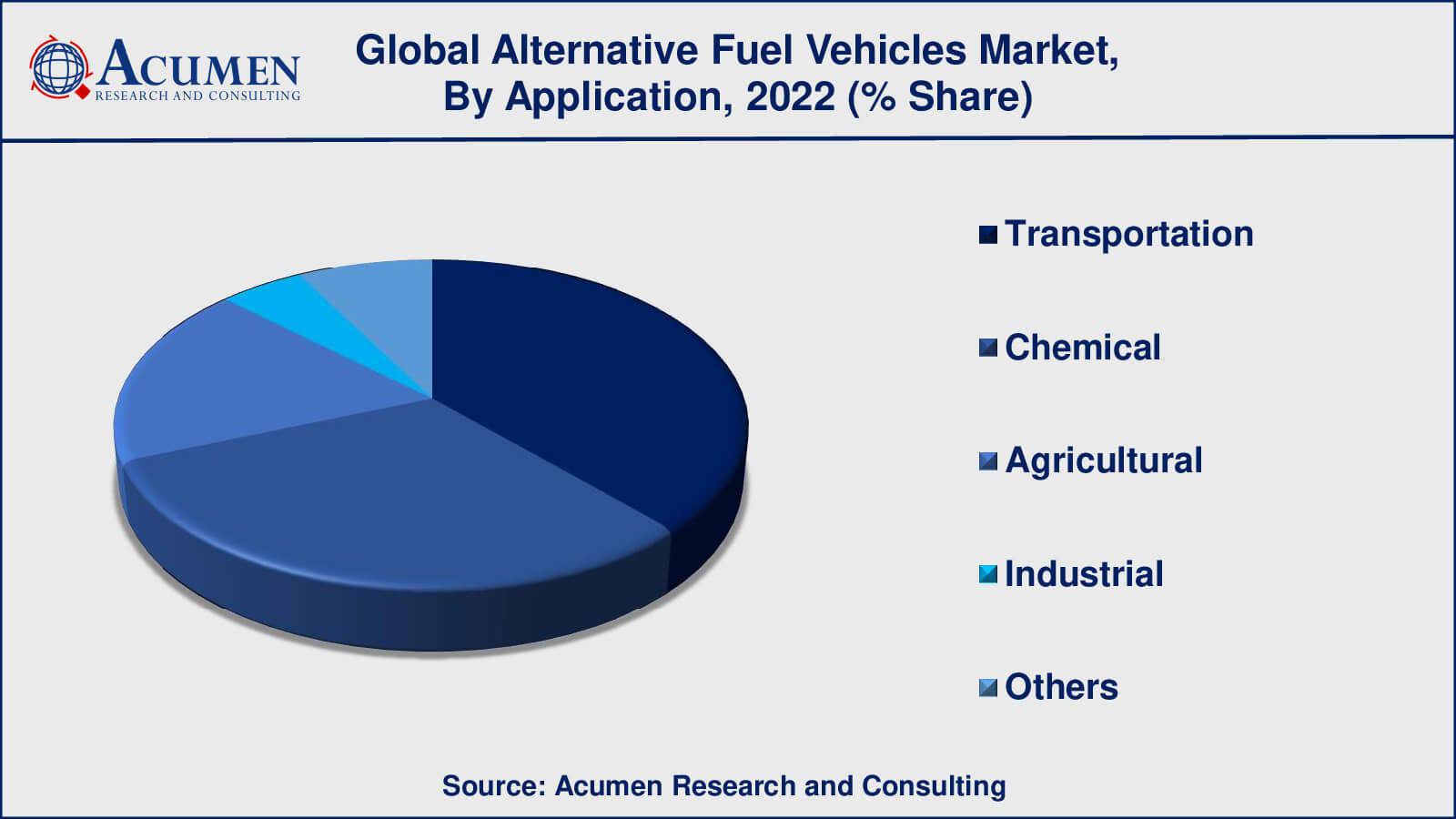 ACUMEN
RESEARCH AND CONSULTING

Global Alternative Fuel Vehicles Market, By Application, 2022 (% Share)

Transportation

Chemical

Agricultural

Industrial

Others

Source: Acumen Research and Consulting